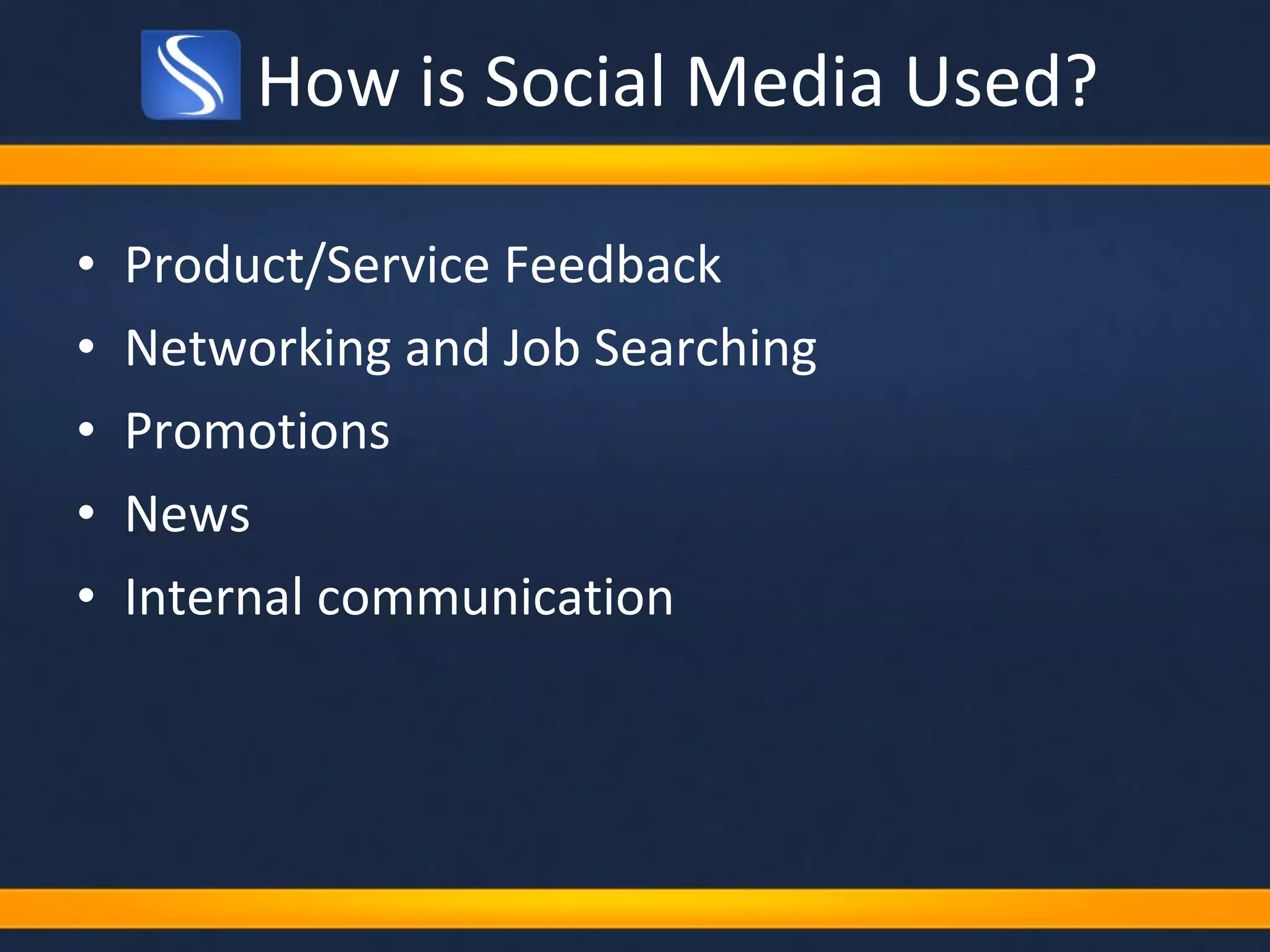 How is Social Media Used?

• Product/Service Feedback
• Networking and Job Searching
• Promotions
• News
• Internal communication